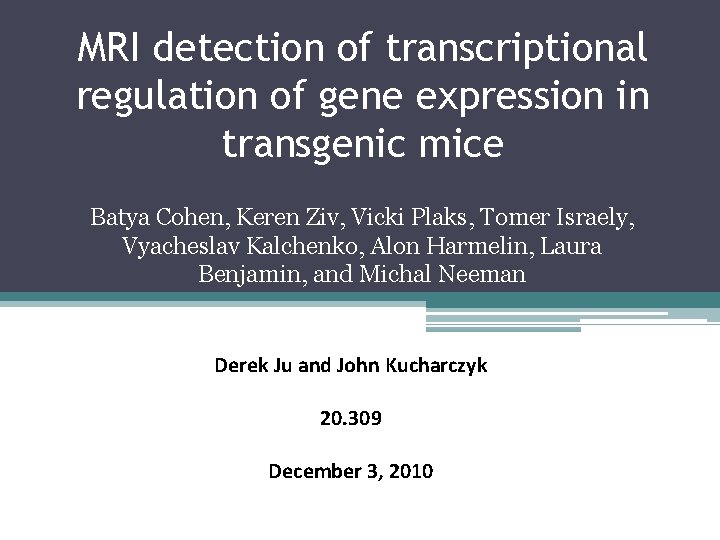 MRI detection of transcriptional regulation of gene expression in transgenic mice

Batya Cohen, Keren Ziv, Vicki Plaks, Tomer Israely, Vyacheslav Kalchenko, Alon Harmelin, Laura Benjamin, and Michal Neeman

Derek Ju and John Kucharczyk

20.309

December 3, 2010